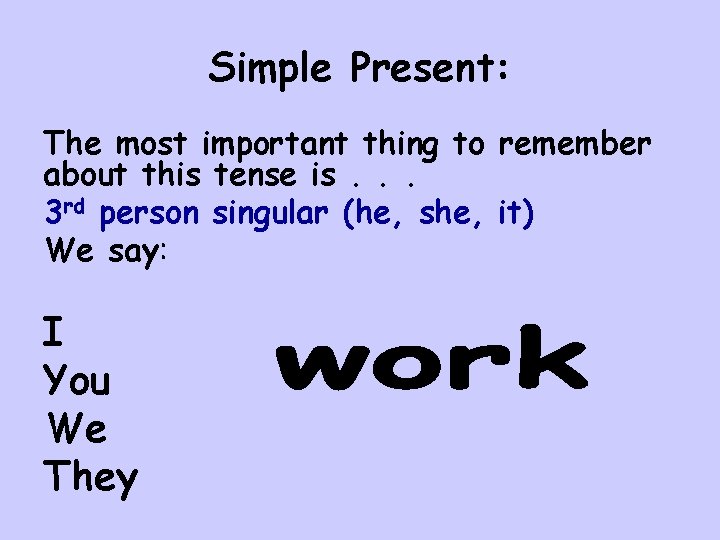 Simple Present:

The most important thing to remember about this tense is . . .
3rd person singular (he, she, it)
We say:

I
You
We
They

work